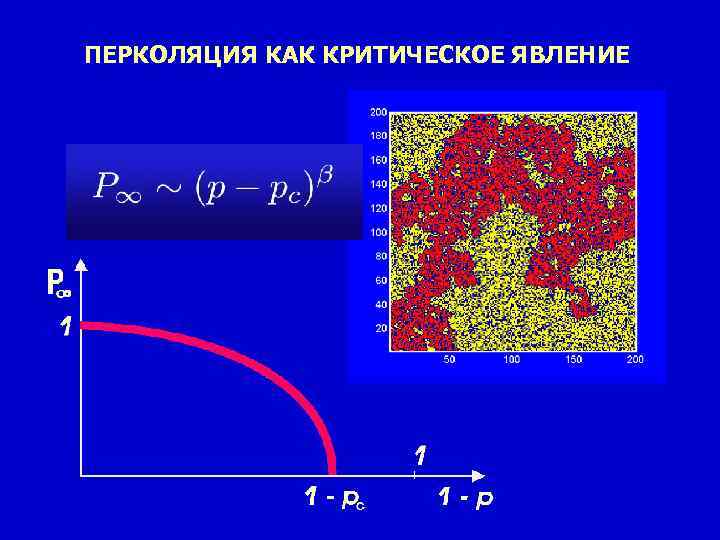 ПЕРКОЛЯЦИЯ КАК КРИТИЧЕСКОЕ ЯВЛЕНИЕ

$P_\infty \sim (p - p_c)^\beta$

200
180
160
140
120
100
80
60
40
20
50
100
150
200

$P_\infty$
1
1
$1 - p_c$
$1 - p$